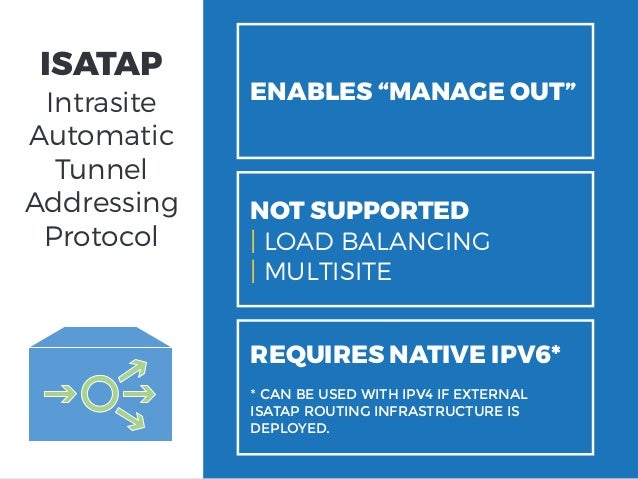 ISATAP
Intrasite Automatic Tunnel Addressing Protocol

ENABLES “MANAGE OUT”

NOT SUPPORTED
| LOAD BALANCING
| MULTISITE

REQUIRES NATIVE IPV6*

* CAN BE USED WITH IPV4 IF EXTERNAL ISATAP ROUTING INFRASTRUCTURE IS DEPLOYED.